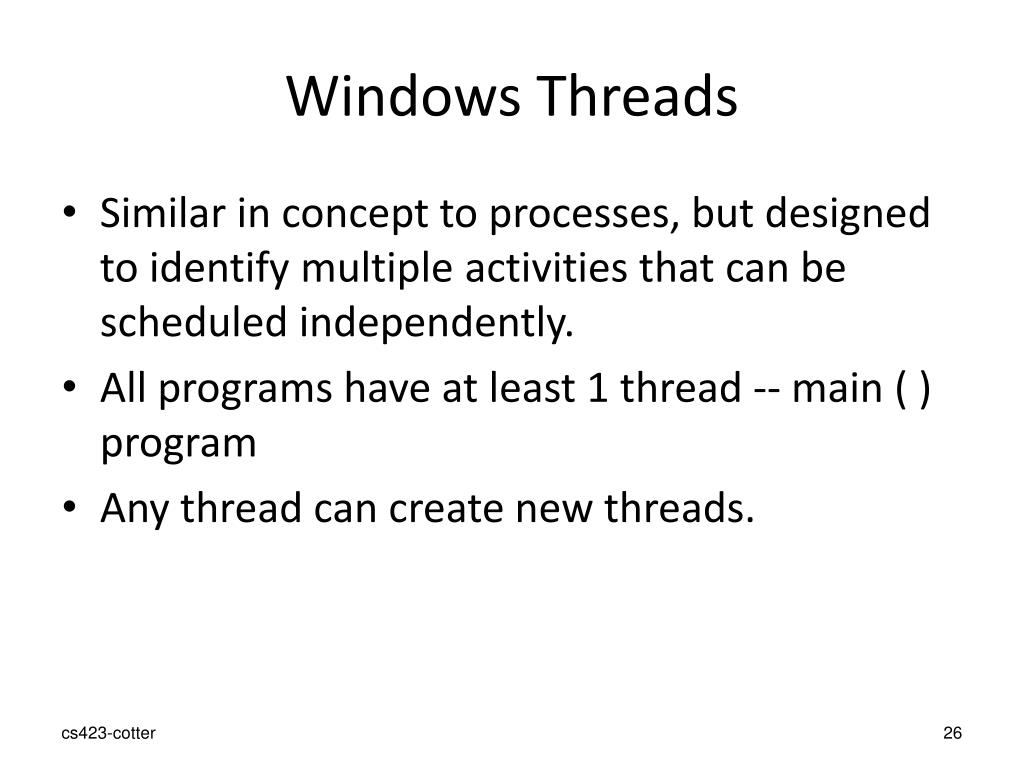 Windows Threads

• Similar in concept to processes, but designed to identify multiple activities that can be scheduled independently.
• All programs have at least 1 thread -- main ( ) program
• Any thread can create new threads.

cs423-cotter

26